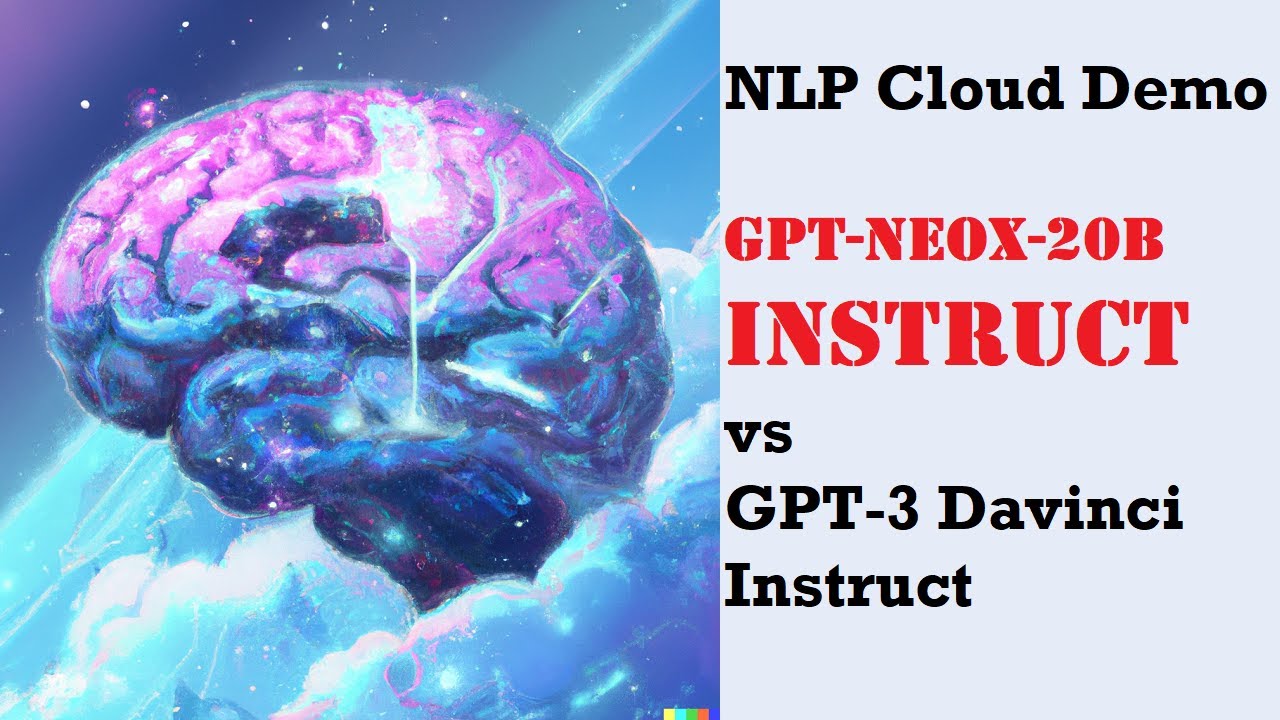 NLP Cloud Demo

GPT-NEOX-20B INSTRUCT

vs

GPT-3 Davinci Instruct